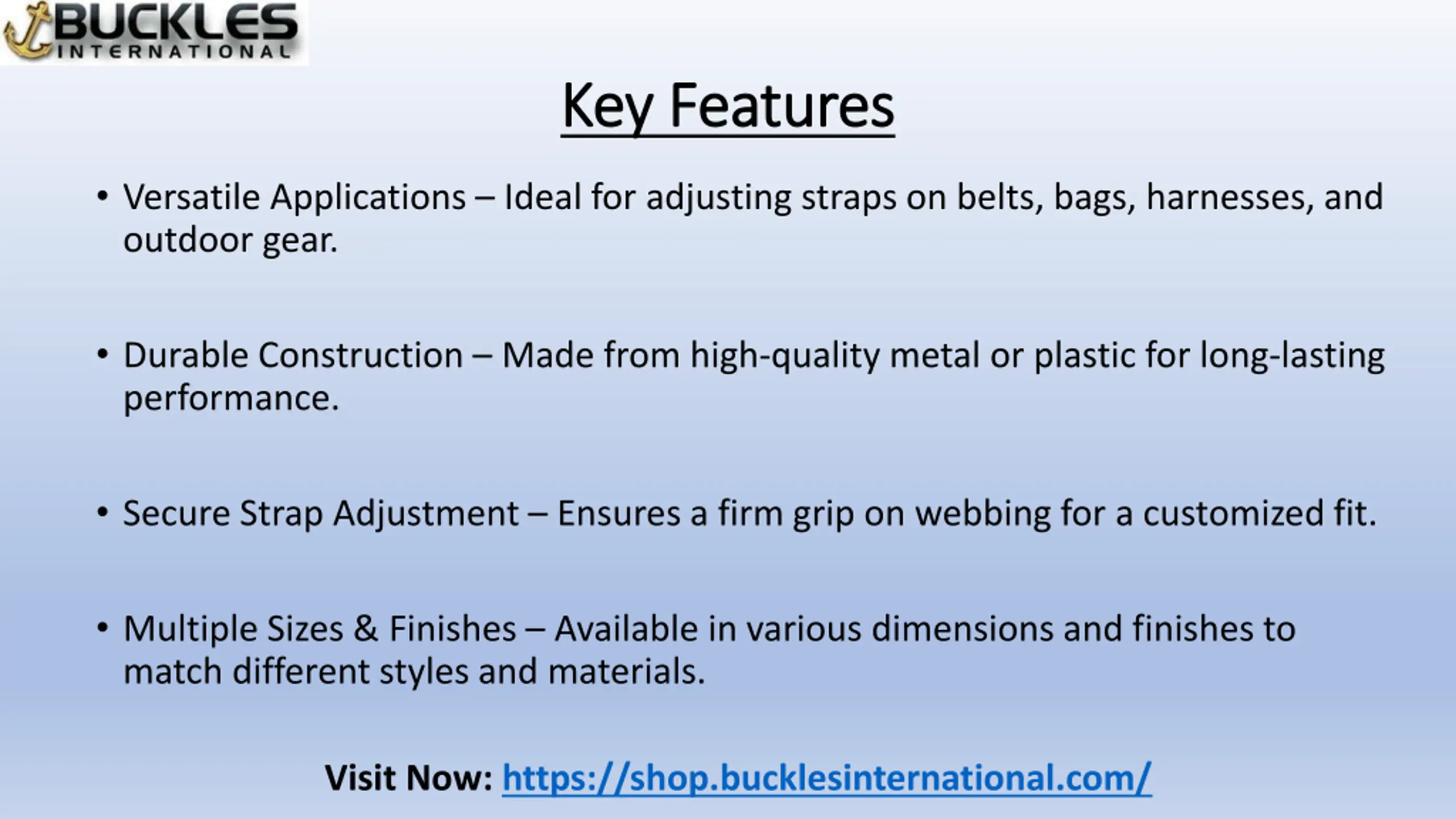 BUCKLES
INTERNATIONAL

Key Features

• Versatile Applications – Ideal for adjusting straps on belts, bags, harnesses, and outdoor gear.

• Durable Construction – Made from high-quality metal or plastic for long-lasting performance.

• Secure Strap Adjustment – Ensures a firm grip on webbing for a customized fit.

• Multiple Sizes & Finishes – Available in various dimensions and finishes to match different styles and materials.

Visit Now: https://shop.bucklesinternational.com/